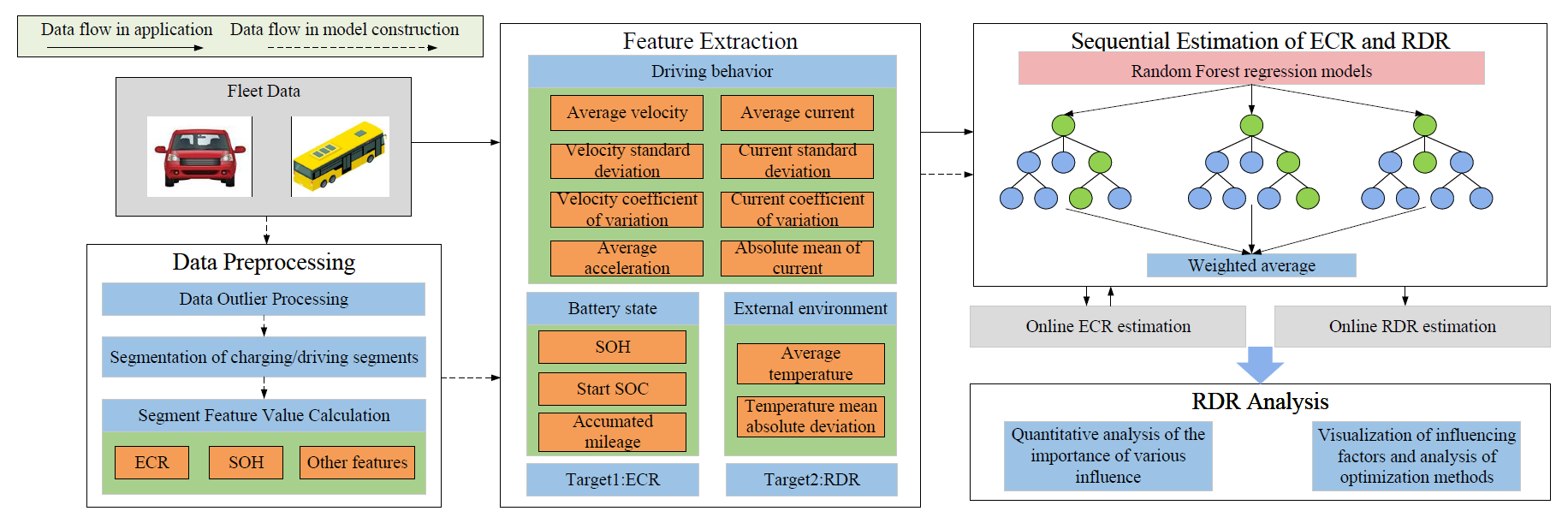 Data flow in application Data flow in model construction

Fleet Data

Data Preprocessing

Data Outlier Processing

Segmentation of charging/driving segments

Segment Feature Value Calculation

ECR SOH Other features

Feature Extraction

Driving behavior

Average velocity
Average current
Velocity standard deviation
Current standard deviation
Velocity coefficient of variation
Current coefficient of variation
Average acceleration
Absolute mean of current

Battery state

SOH
Start SOC
Accumated mileage

External environment

Average temperature
Temperature mean absolute deviation

Target1:ECR
Target2:RDR

Sequential Estimation of ECR and RDR

Random Forest regression models

Weighted average

Online ECR estimation
Online RDR estimation

RDR Analysis

Quantitative analysis of the importance of various influence

Visualization of influencing factors and analysis of optimization methods